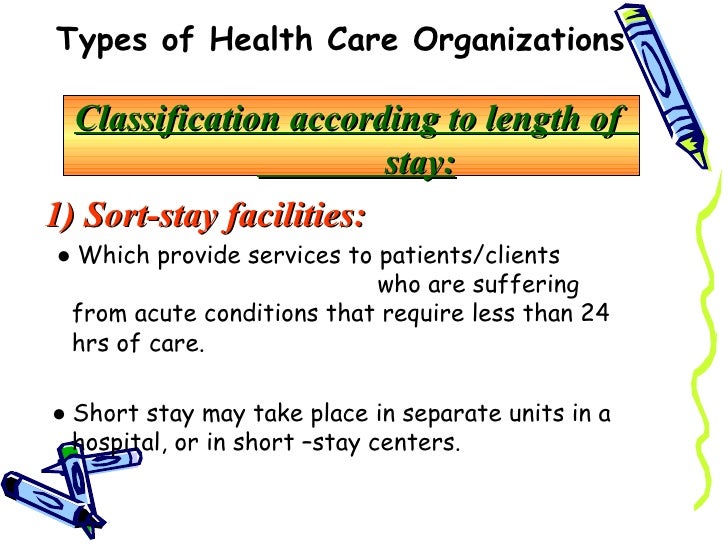 Types of Health Care Organizations

Classification according to length of stay:

1) Sort-stay facilities:

● Which provide services to patients/clients who are suffering from acute conditions that require less than 24 hrs of care.

● Short stay may take place in separate units in a hospital, or in short –stay centers.